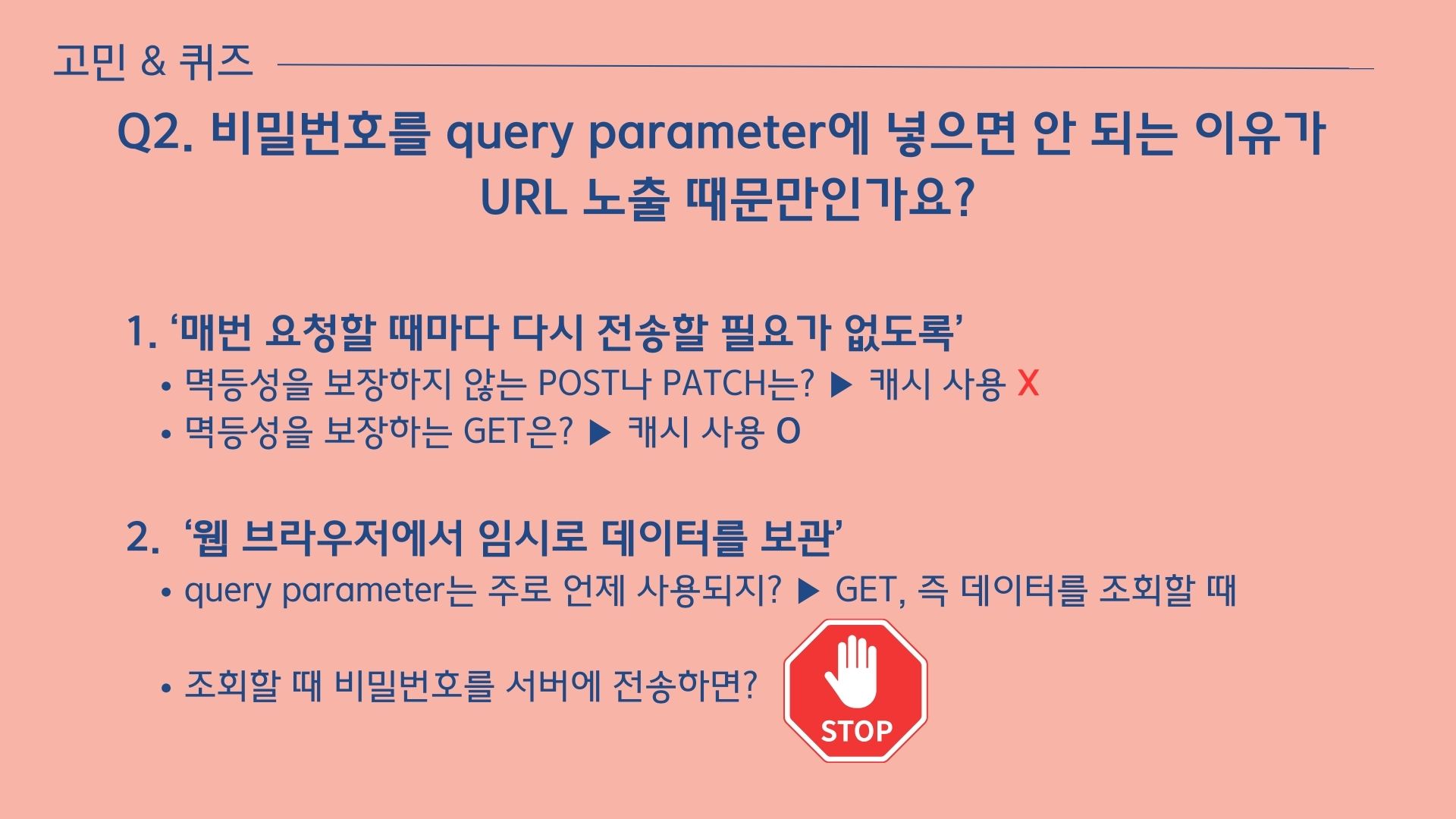 고민 & 퀴즈

Q2. 비밀번호를 query parameter에 넣으면 안 되는 이유가 URL 노출 때문만인가요?

1. ‘매번 요청할 때마다 다시 전송할 필요가 없도록’
• 멱등성을 보장하지 않는 POST나 PATCH는? ▶ 캐시 사용 X
• 멱등성을 보장하는 GET은? ▶ 캐시 사용 O

2. ‘웹 브라우저에서 임시로 데이터를 보관’
• query parameter는 주로 언제 사용되지? ▶ GET, 즉 데이터를 조회할 때

• 조회할 때 비밀번호를 서버에 전송하면?

STOP